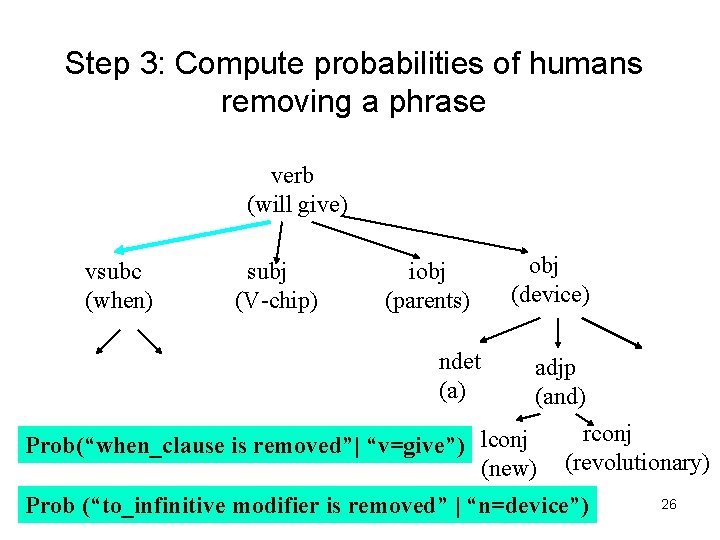 Step 3: Compute probabilities of humans removing a phrase

verb
(will give)

vsubc
(when)

subj
(V-chip)

iobj
(parents)

obj
(device)

ndet
(a)

adjp
(and)

lconj
(new)

rconj
(revolutionary)

Prob(“when_clause is removed”| “v=give”)

Prob (“to_infinitive modifier is removed” | “n=device”)

26